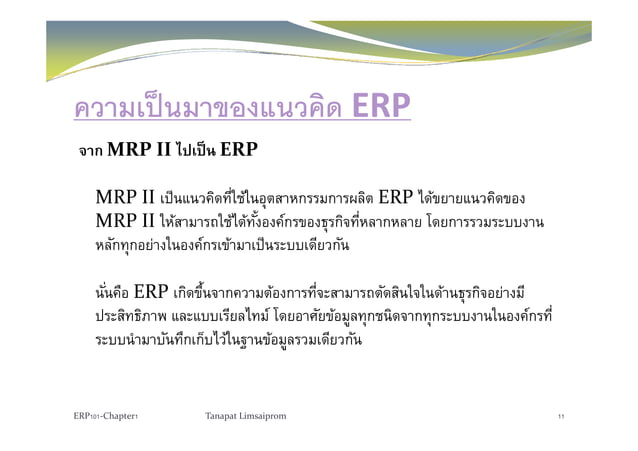 ความเป็นมาของแนวคิด ERP

จาก MRP II ไปเป็น ERP

MRP II เป็นแนวคิดที่ใช้ในอุตสาหกรรมการผลิต ERP ได้ขยายแนวคิดของ MRP II ให้สามารถใช้ได้ทั้งองค์กรของธุรกิจที่หลากหลาย โดยการรวมระบบงานหลักทุกอย่างในองค์กรเข้ามาเป็นระบบเดียวกัน

นั่นคือ ERP เกิดขึ้นจากความต้องการที่จะสามารถตัดสินใจในด้านธุรกิจอย่างมีประสิทธิภาพ และแบบเรียลไทม์ โดยอาศัยข้อมูลทุกชนิดจากทุกระบบงานในองค์กรที่ระบบนำมาบันทึกเก็บไว้ในฐานข้อมูลรวมเดียวกัน

ERP101-Chapter1 Tanapat Limsaiprom 11